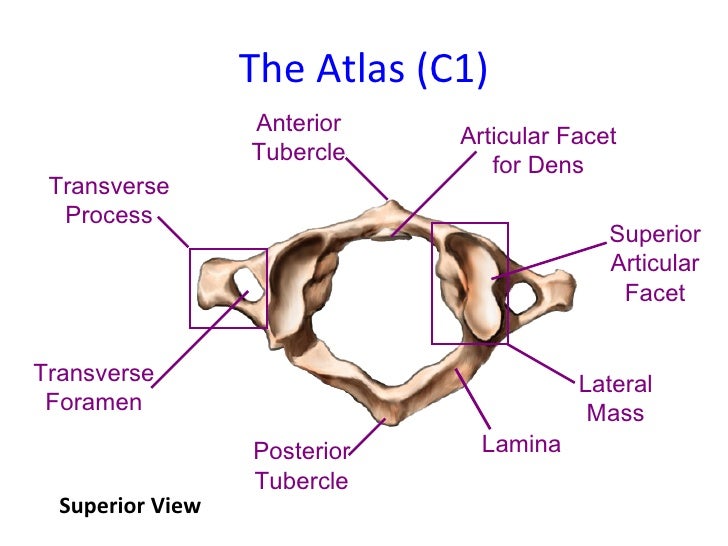 The Atlas (C1)

Anterior Tubercle

Articular Facet for Dens

Transverse Process

Superior Articular Facet

Transverse Foramen

Lateral Mass

Lamina

Posterior Tubercle

Superior View